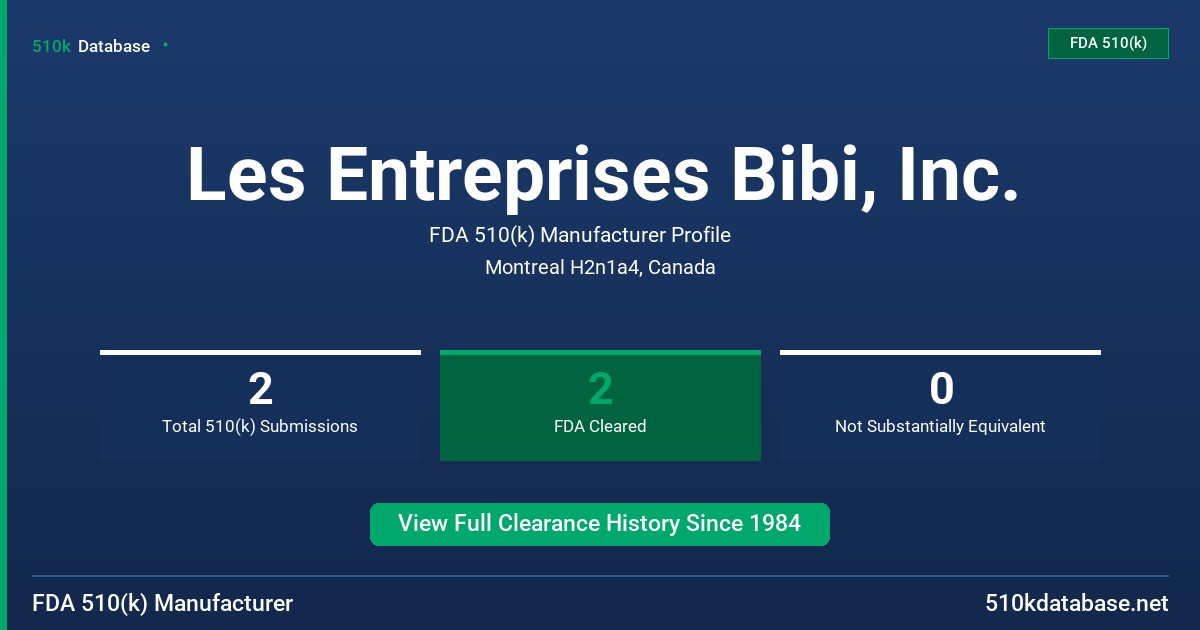 510k Database

FDA 510(k)

Les Entreprises Bibi, Inc.

FDA 510(k) Manufacturer Profile

Montreal H2n1a4, Canada

2
Total 510(k) Submissions

2
FDA Cleared

0
Not Substantially Equivalent

View Full Clearance History Since 1984

FDA 510(k) Manufacturer

510kdatabase.net